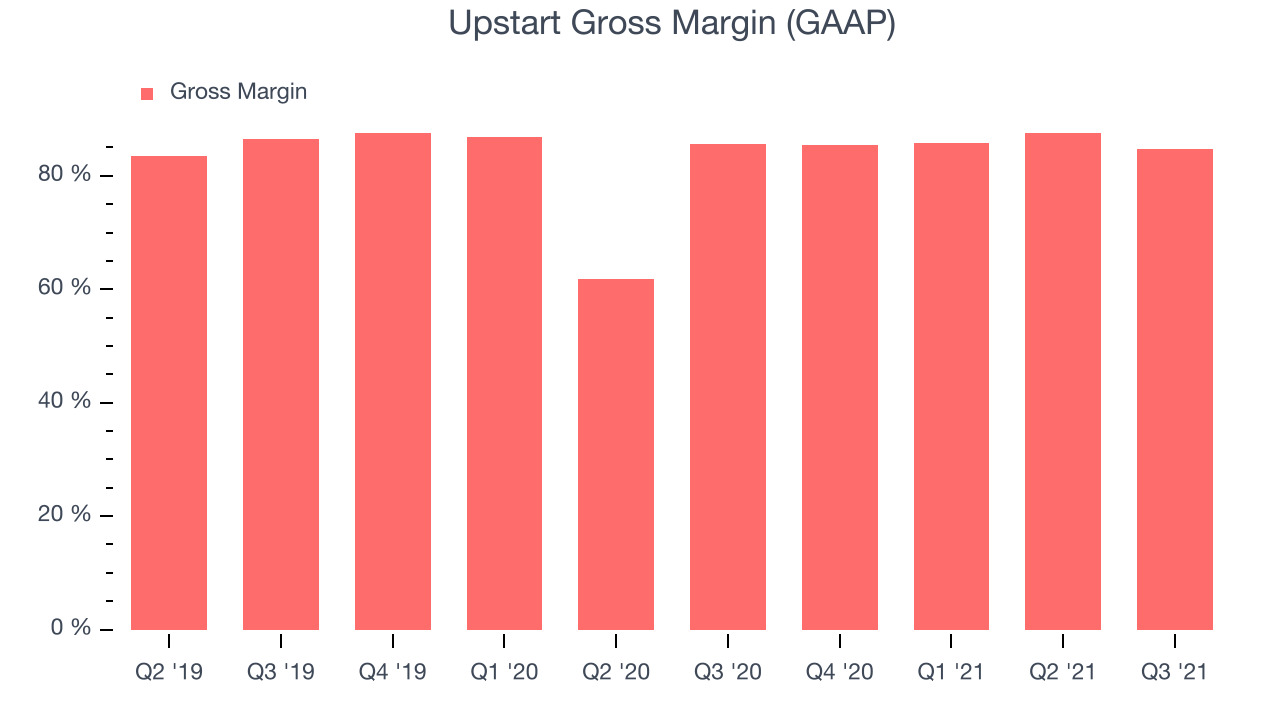 Upstart Gross Margin (GAAP)

Gross Margin

80 %
60 %
40 %
20 %
0 %

Q2 '19
Q3 '19
Q4 '19
Q1 '20
Q2 '20
Q3 '20
Q4 '20
Q1 '21
Q2 '21
Q3 '21